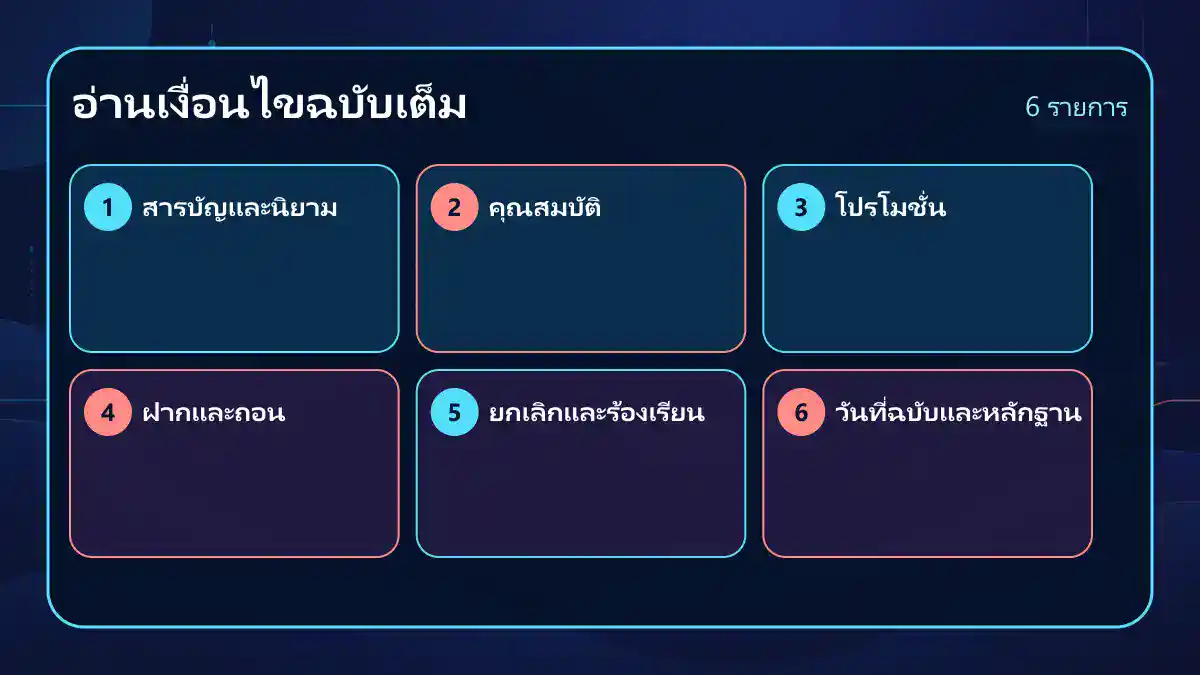 อ่านเงื่อนไขฉบับเต็ม

6 รายการ

1 สารบัญและนิยาม

2 คุณสมบัติ

3 โปรโมชั่น

4 ฝากและถอน

5 ยกเลิกและร้องเรียน

6 วันที่ฉบับและหลักฐาน